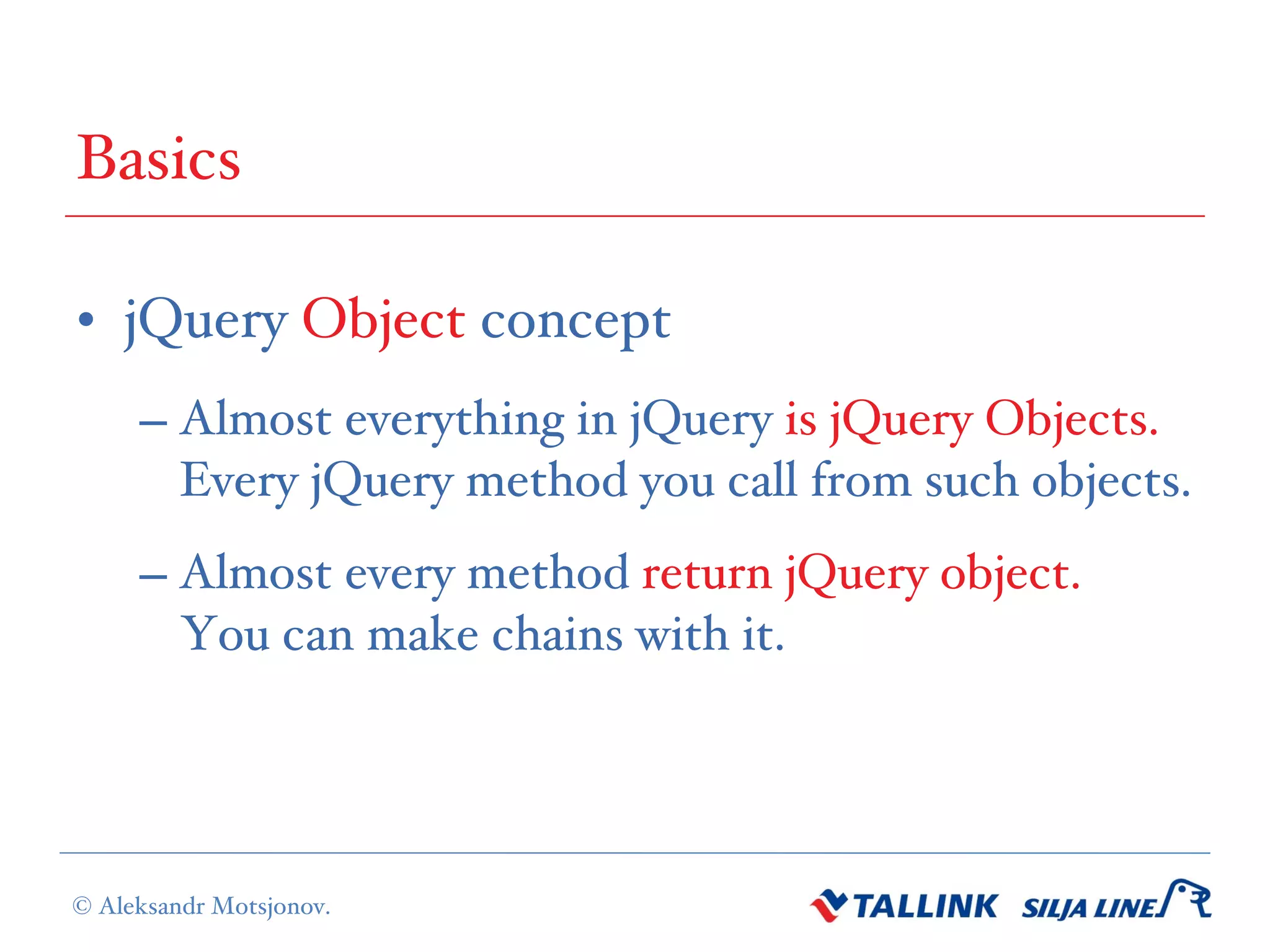 Basics

• jQuery Object concept

– Almost everything in jQuery is jQuery Objects. Every jQuery method you call from such objects.

– Almost every method return jQuery object. You can make chains with it.

© Aleksandr Motsjonov.

TALLINK SILJA LINE